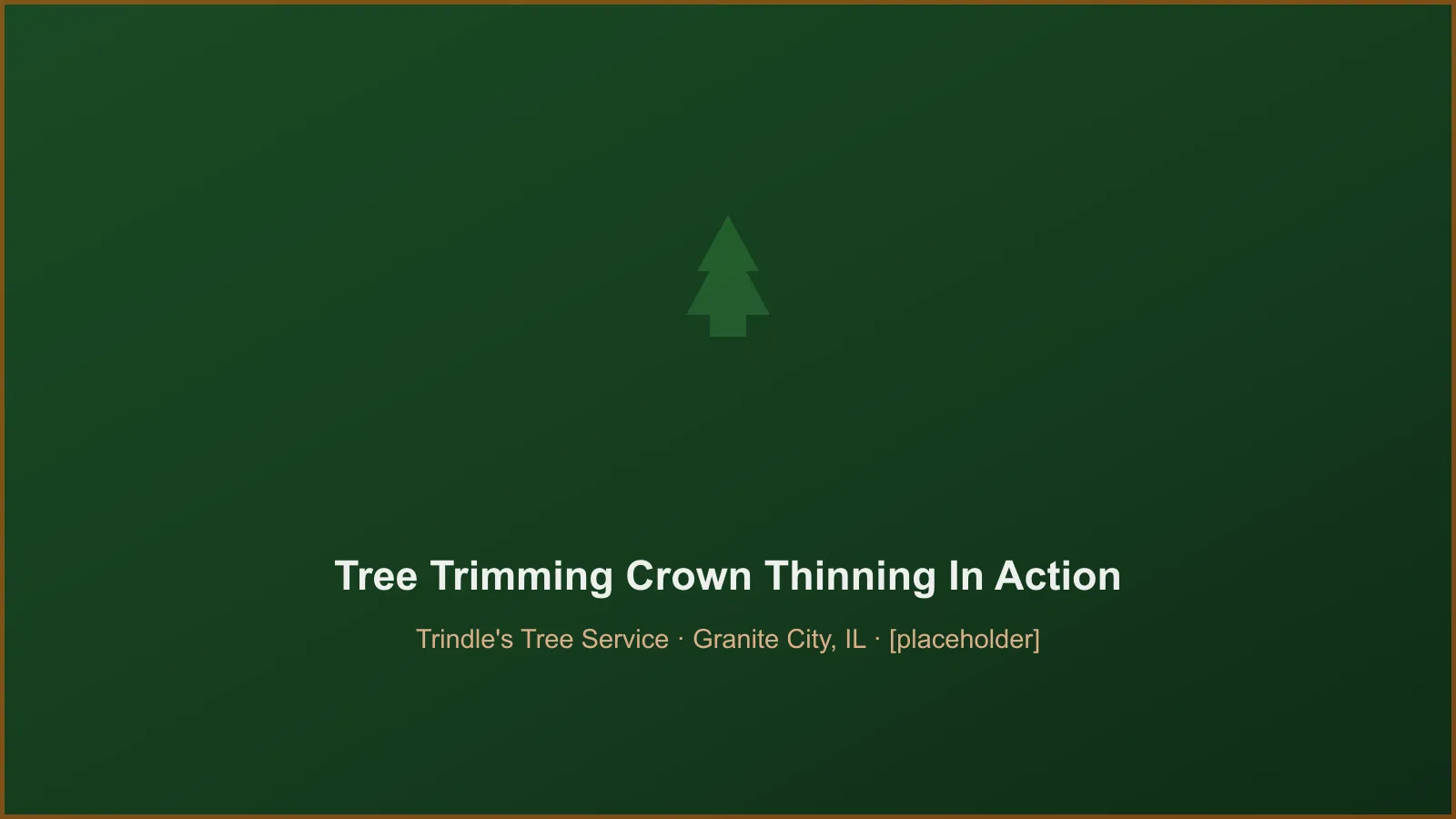 Tree Trimming Crown Thinning In Action

Trindle's Tree Service · Granite City, IL · [placeholder]